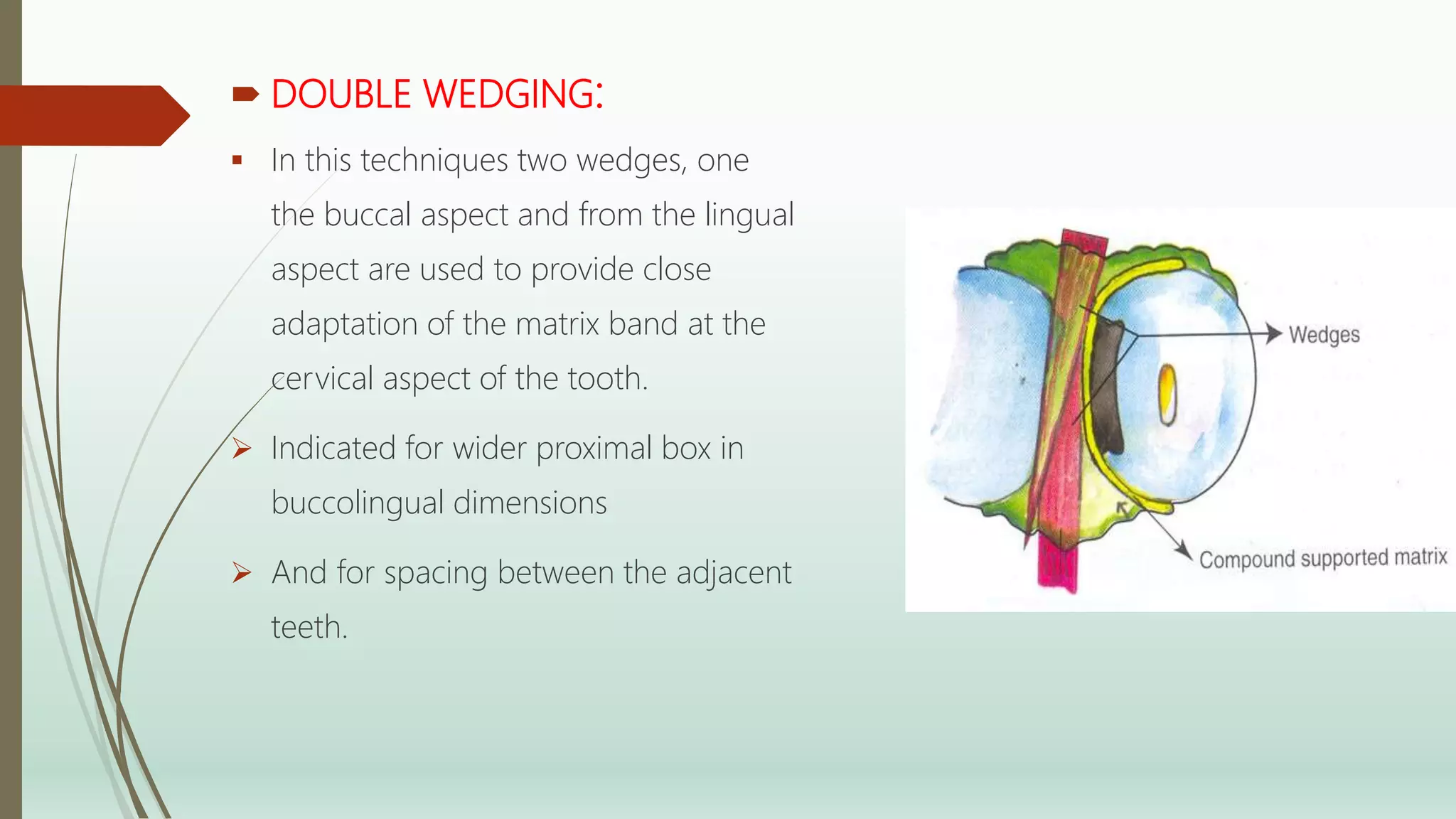 DOUBLE WEDGING:

In this techniques two wedges, one the buccal aspect and from the lingual aspect are used to provide close adaptation of the matrix band at the cervical aspect of the tooth.

Indicated for wider proximal box in buccolingual dimensions

And for spacing between the adjacent teeth.

Wedges

Compound supported matrix